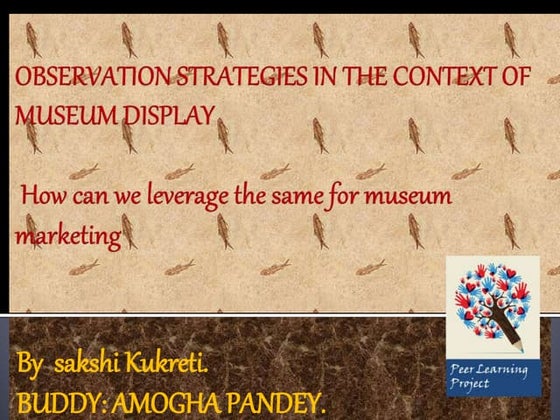 OBSERVATION STRATEGIES IN THE CONTEXT OF MUSEUM DISPLAY

How can we leverage the same for museum marketing

By sakshi Kukreti.
BUDDY: AMOGHA PANDEY.

Peer Learning Project